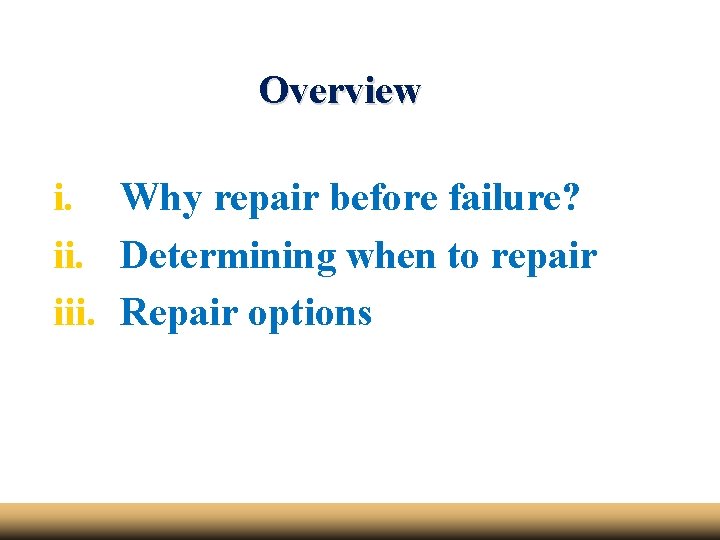 Overview

i. Why repair before failure?
ii. Determining when to repair
iii. Repair options